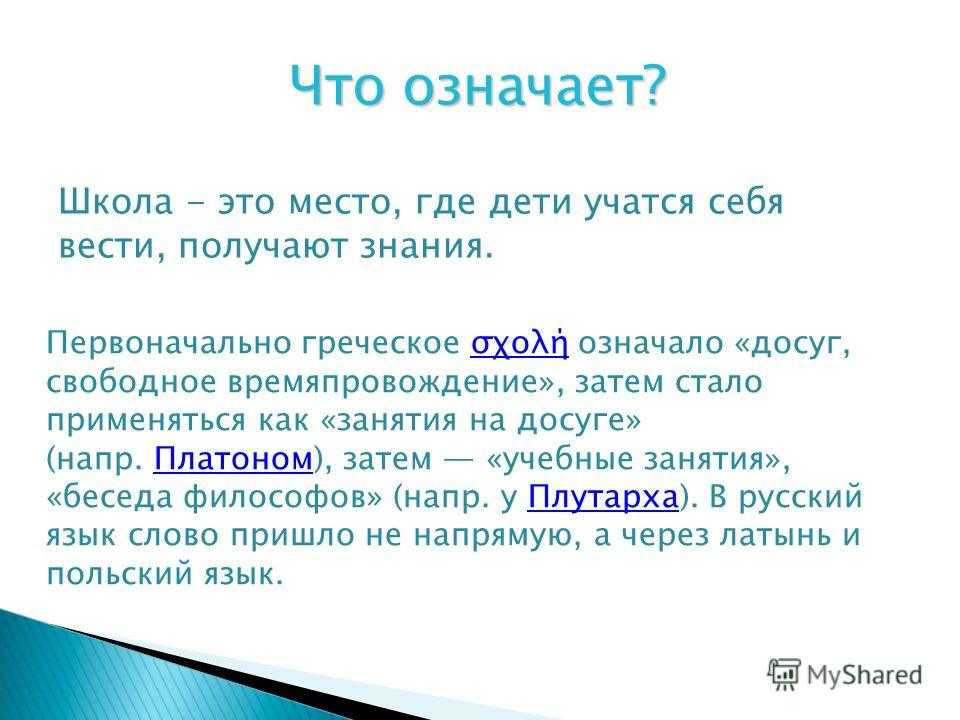 Что означает?

Школа - это место, где дети учатся себя вести, получают знания.

Первоначально греческое σχολή означало «досуг, свободное времяпровождение», затем стало применяться как «занятия на досуге» (напр. Платоном), затем — «учебные занятия», «беседа философов» (напр. у Плутарха). В русский язык слово пришло не напрямую, а через латынь и польский язык.

MyShared